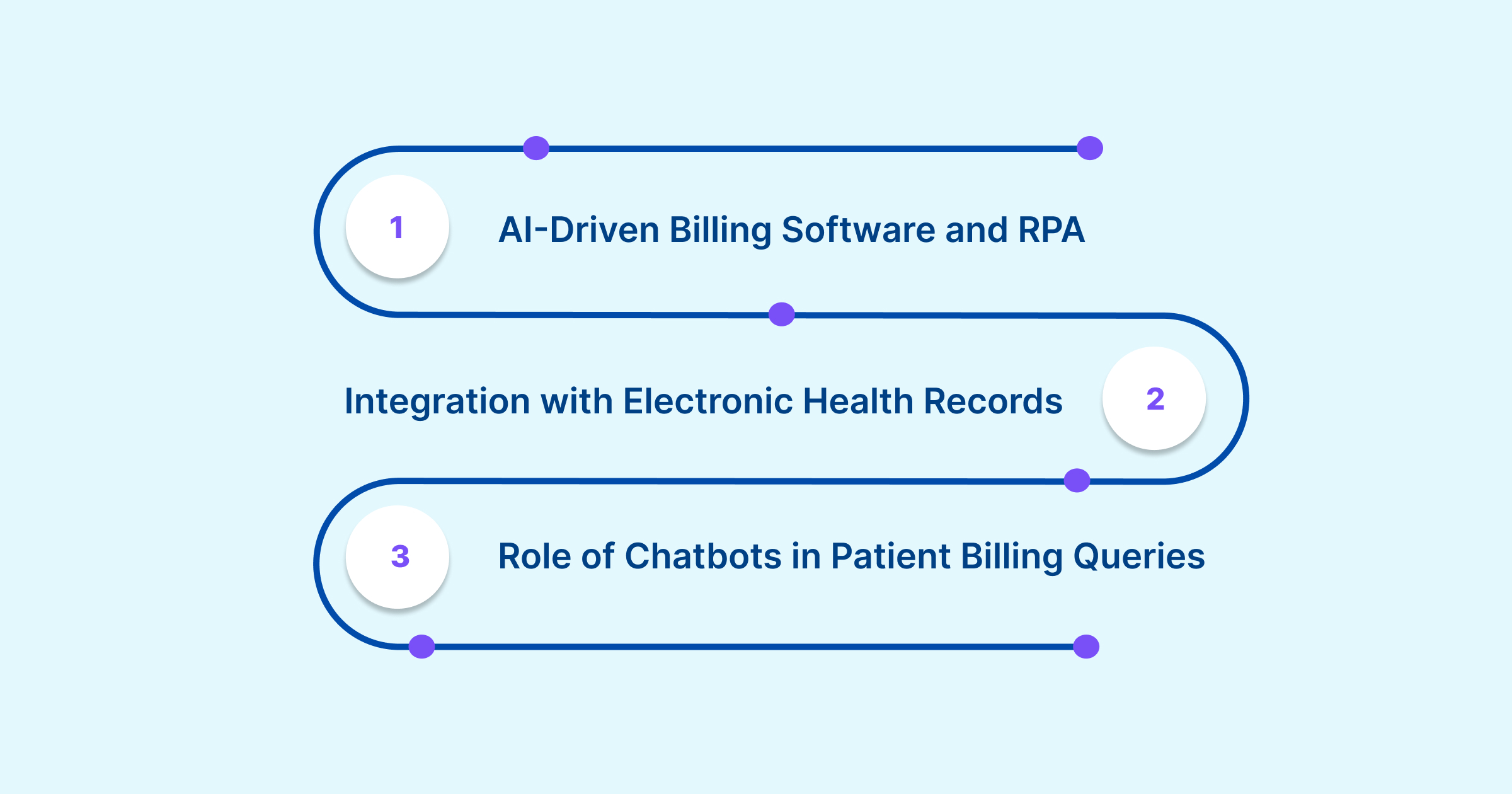 1

AI-Driven Billing Software and RPA

Integration with Electronic Health Records

2

3

Role of Chatbots in Patient Billing Queries